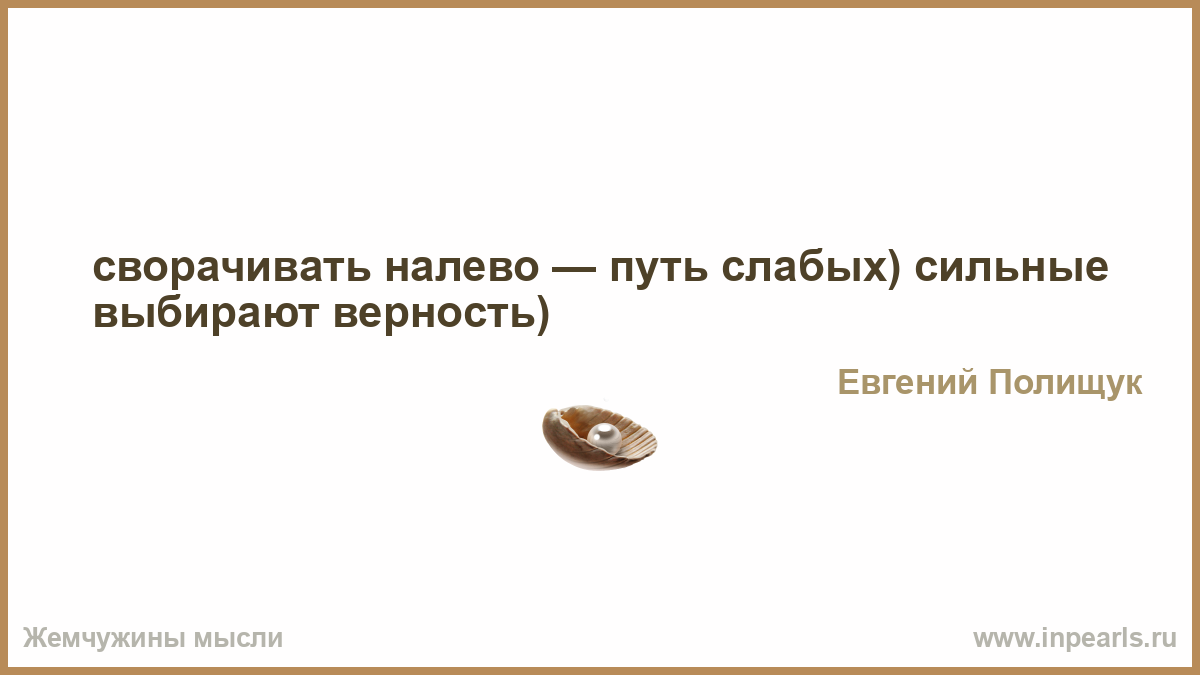 сворачивать налево — путь слабых) сильные выбирают верность)

Евгений Полищук

Жемчужины мысли

www.inpearls.ru